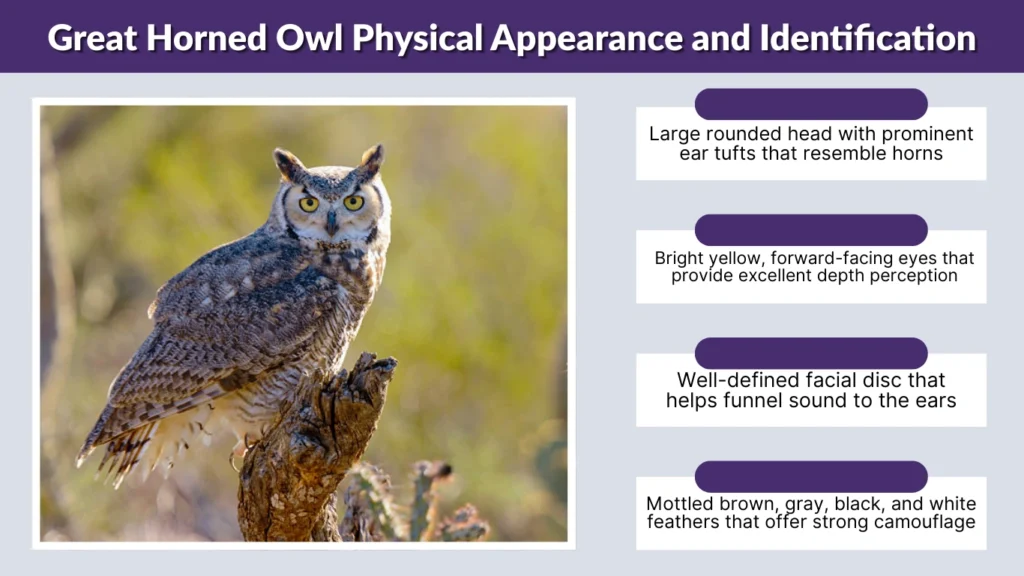 Great Horned Owl Physical Appearance and Identification

Large rounded head with prominent ear tufts that resemble horns

Bright yellow, forward-facing eyes that provide excellent depth perception

Well-defined facial disc that helps funnel sound to the ears

Mottled brown, gray, black, and white feathers that offer strong camouflage